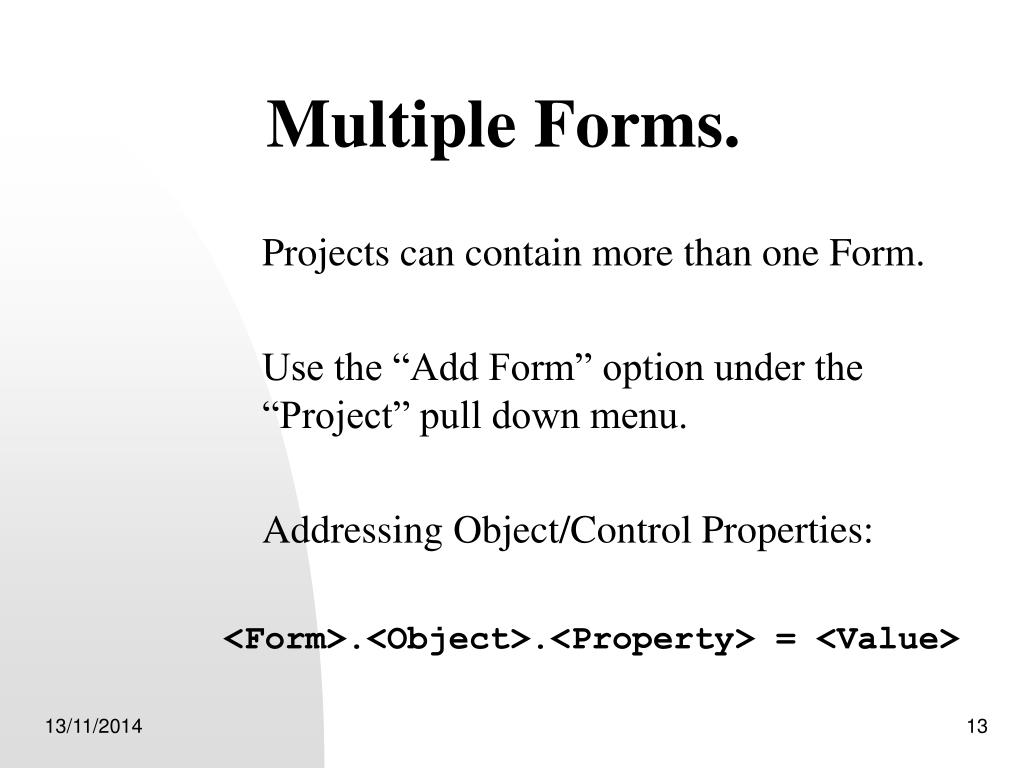 Multiple Forms.

Projects can contain more than one Form.

Use the “Add Form” option under the “Project” pull down menu.

Addressing Object/Control Properties:

<Form>.<Object>.<Property> = <Value>

13/11/2014

13